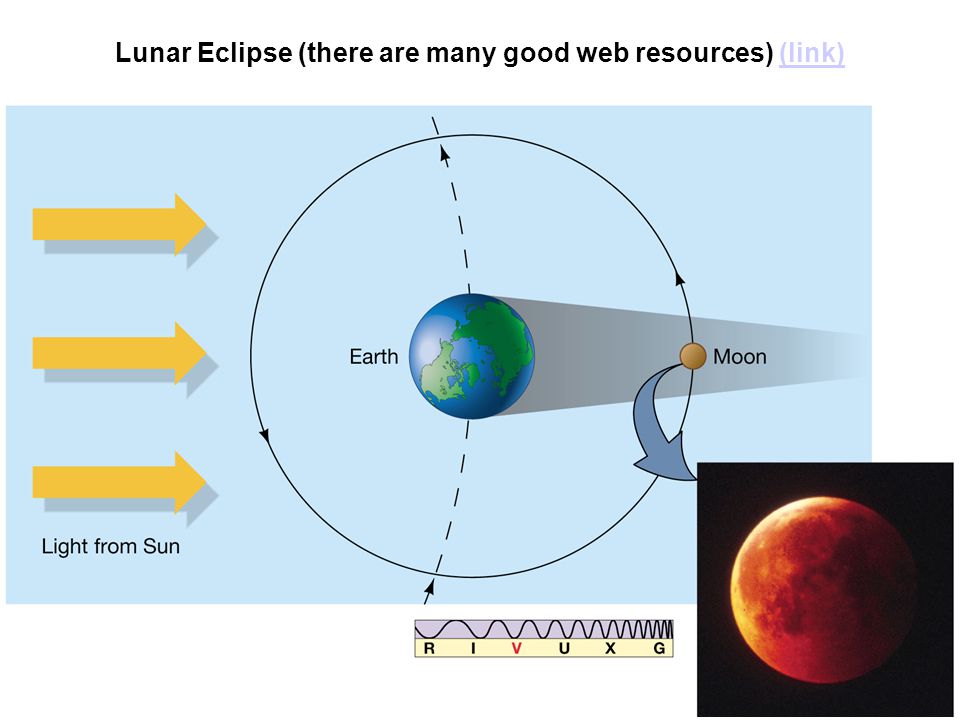 Lunar Eclipse (there are many good web resources) (link)

Earth

Moon

Light from Sun

R I V U X G